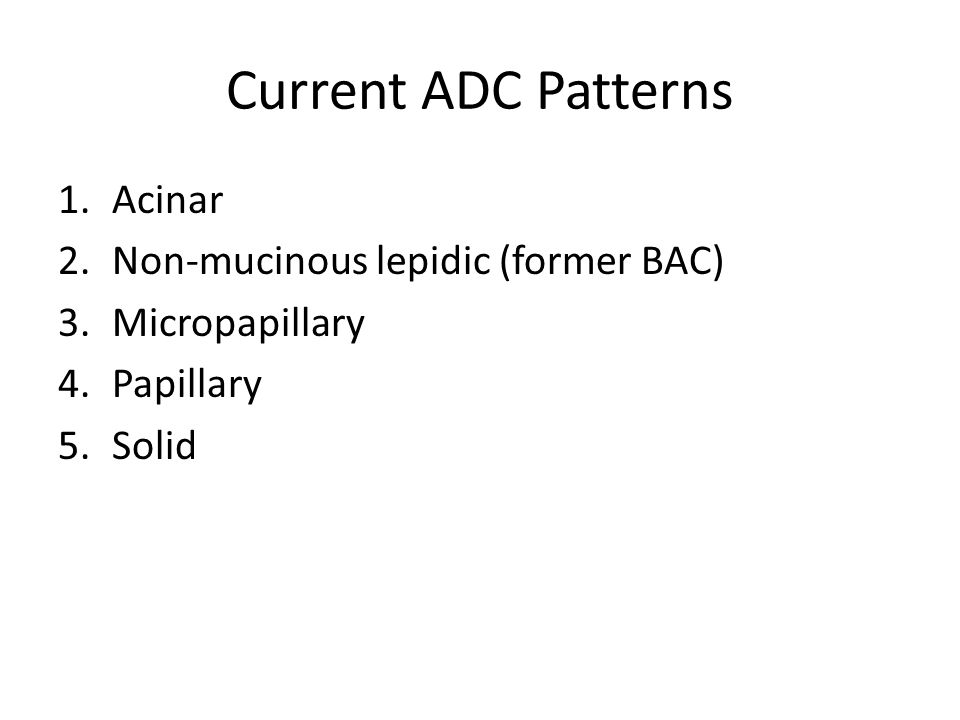 Current ADC Patterns

1. Acinar
2. Non-mucinous lepidic (former BAC)
3. Micropapillary
4. Papillary
5. Solid